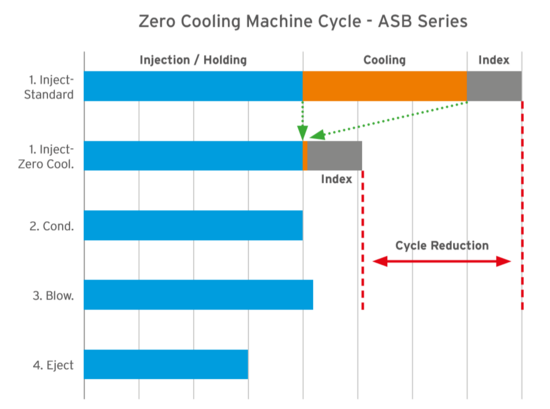 Zero Cooling Machine Cycle - ASB Series

Injection / Holding

Cooling

Index

1. Inject-Standard

1. Inject-Zero Cool.

Index

2. Cond.

Cycle Reduction

3. Blow.

4. Eject